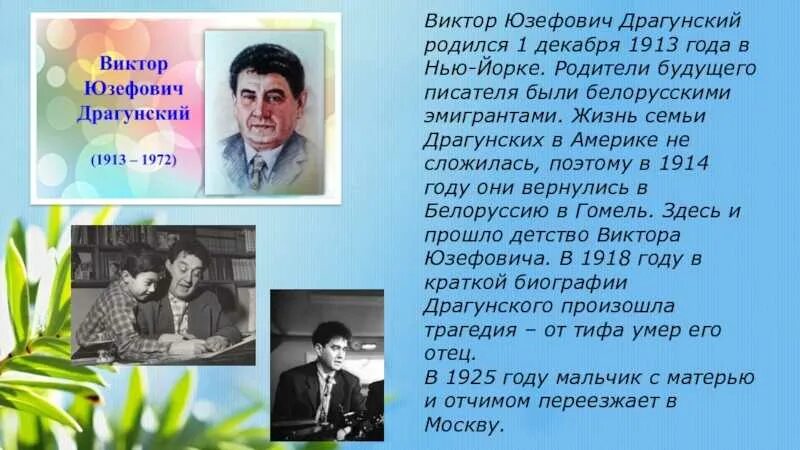 Виктор Юзефович Драгунский

(1913 – 1972)

Виктор Юзефович Драгунский родился 1 декабря 1913 года в Нью-Йорке. Родители будущего писателя были белорусскими эмигрантами. Жизнь семьи Драгунских в Америке не сложилась, поэтому в 1914 году они вернулись в Белоруссию в Гомель. Здесь и прошло детство Виктора Юзефовича. В 1918 году в краткой биографии Драгунского произошла трагедия – от тифа умер его отец.
В 1925 году мальчик с матерью и отчимом переезжает в Москву.